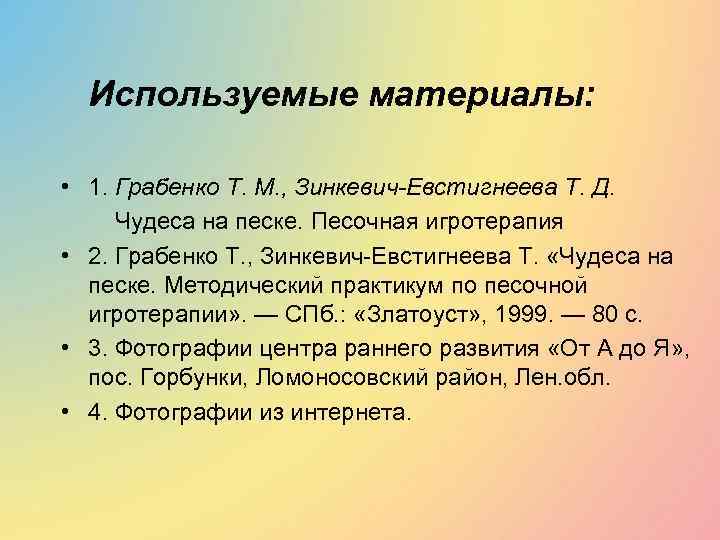 Используемые материалы:

• 1. Грабенко Т. М., Зинкевич-Евстигнеева Т. Д. Чудеса на песке. Песочная игротерапия
• 2. Грабенко Т., Зинкевич-Евстигнеева Т. «Чудеса на песке. Методический практикум по песочной игротерапии». — СПб.: «Златоуст», 1999. — 80 с.
• 3. Фотографии центра раннего развития «От А до Я», пос. Горбунки, Ломоносовский район, Лен.обл.
• 4. Фотографии из интернета.